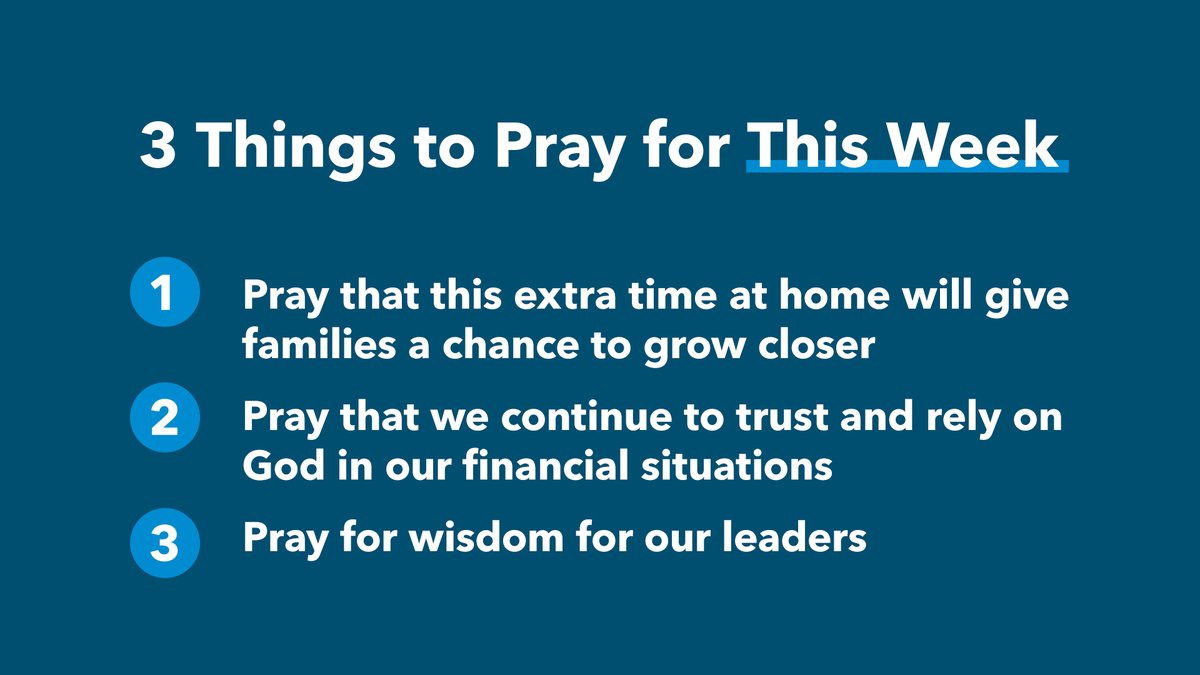 3 Things to Pray for This Week

1 Pray that this extra time at home will give families a chance to grow closer

2 Pray that we continue to trust and rely on God in our financial situations

3 Pray for wisdom for our leaders